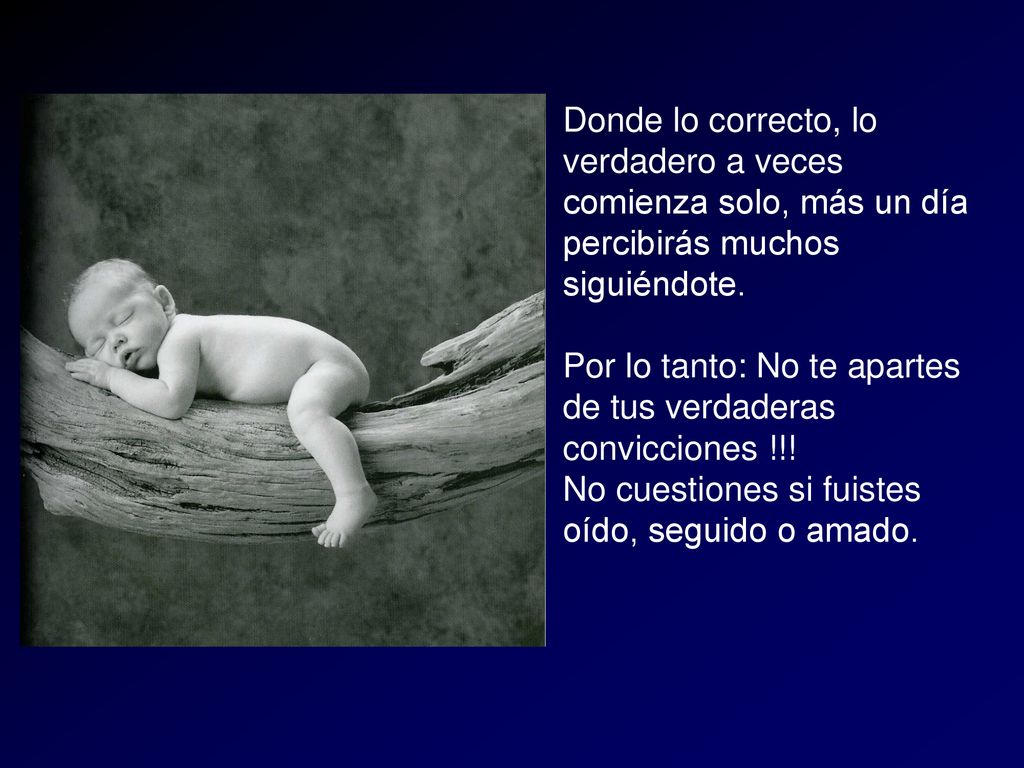 Donde lo correcto, lo verdadero a veces comienza solo, más un día percibirás muchos siguiéndote.

Por lo tanto: No te apartes de tus verdaderas convicciones !!!
No cuestiones si fuistes oído, seguido o amado.